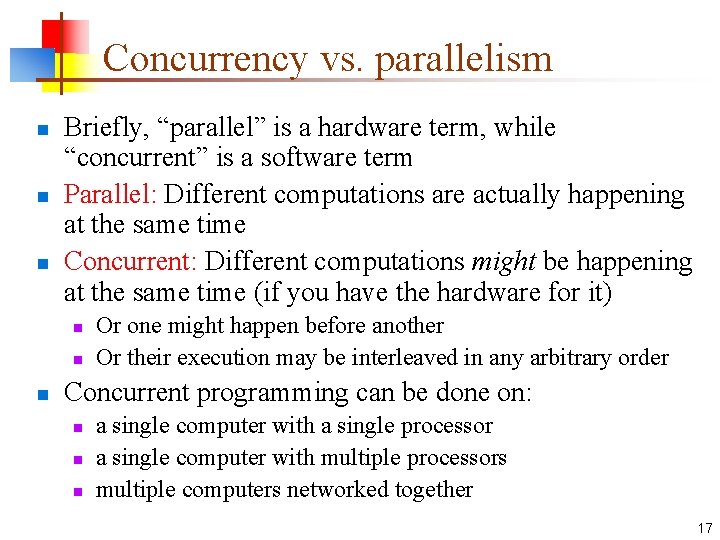 Concurrency vs. parallelism

Briefly, “parallel” is a hardware term, while “concurrent” is a software term

Parallel: Different computations are actually happening at the same time

Concurrent: Different computations might be happening at the same time (if you have the hardware for it)

Or one might happen before another

Or their execution may be interleaved in any arbitrary order

Concurrent programming can be done on:

a single computer with a single processor

a single computer with multiple processors

multiple computers networked together

17